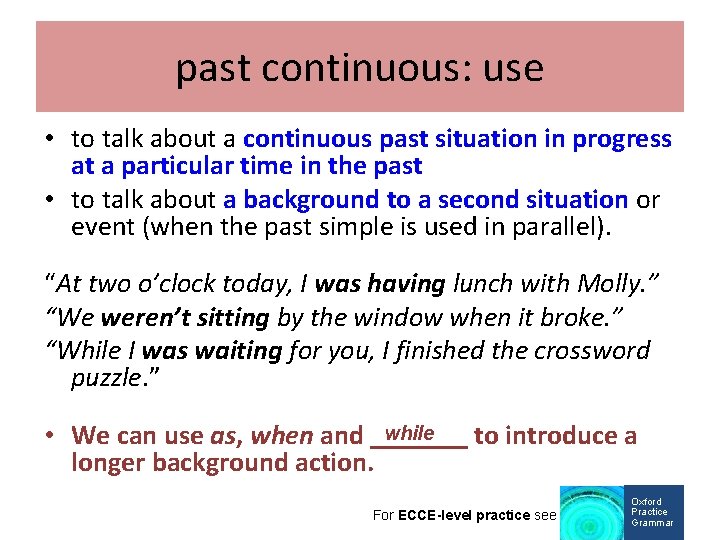 past continuous: use

• to talk about a continuous past situation in progress at a particular time in the past
• to talk about a background to a second situation or event (when the past simple is used in parallel).

“At two o’clock today, I was having lunch with Molly.”
“We weren’t sitting by the window when it broke.”
“While I was waiting for you, I finished the crossword puzzle.”

• We can use as, when and while to introduce a longer background action.

For ECCE-level practice see

Oxford Practice Grammar